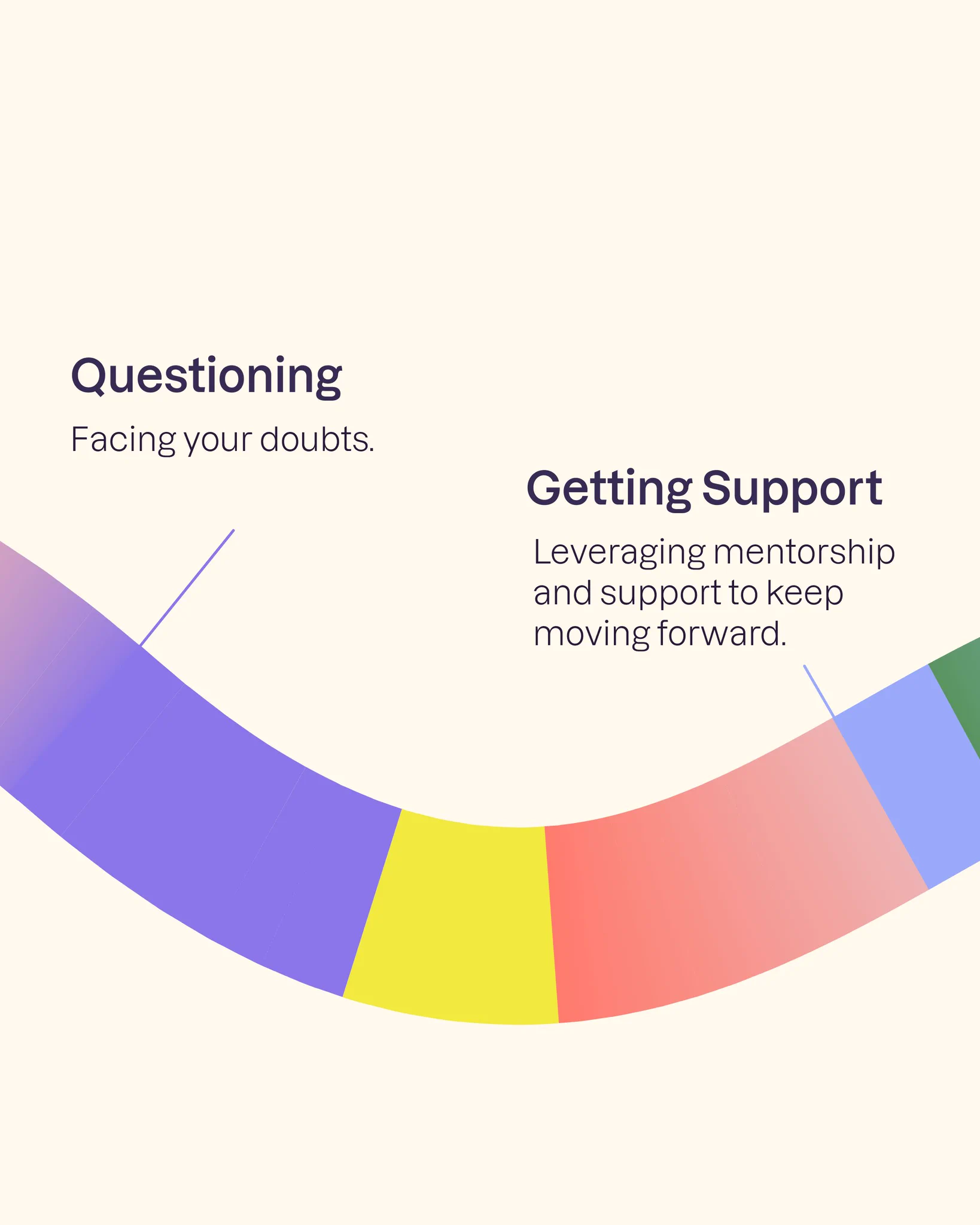 Questioning

Facing your doubts.

Getting Support

Leveraging mentorship and support to keep moving forward.